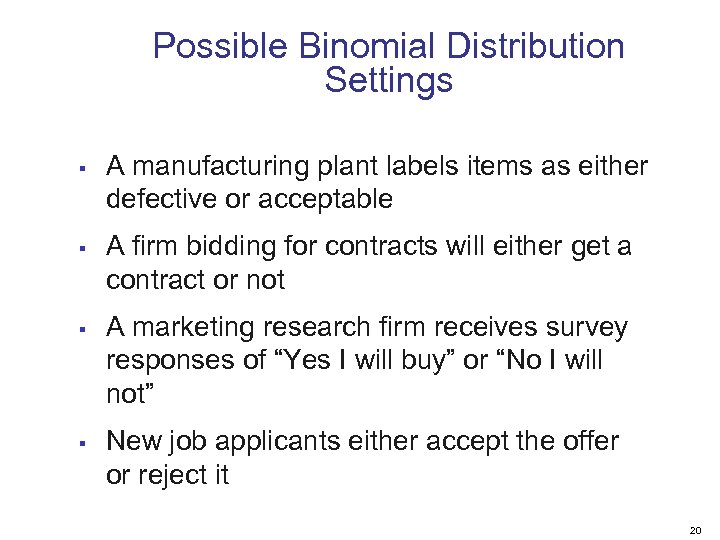 Possible Binomial Distribution Settings

▪ A manufacturing plant labels items as either defective or acceptable

▪ A firm bidding for contracts will either get a contract or not

▪ A marketing research firm receives survey responses of “Yes I will buy” or “No I will not”

▪ New job applicants either accept the offer or reject it

20